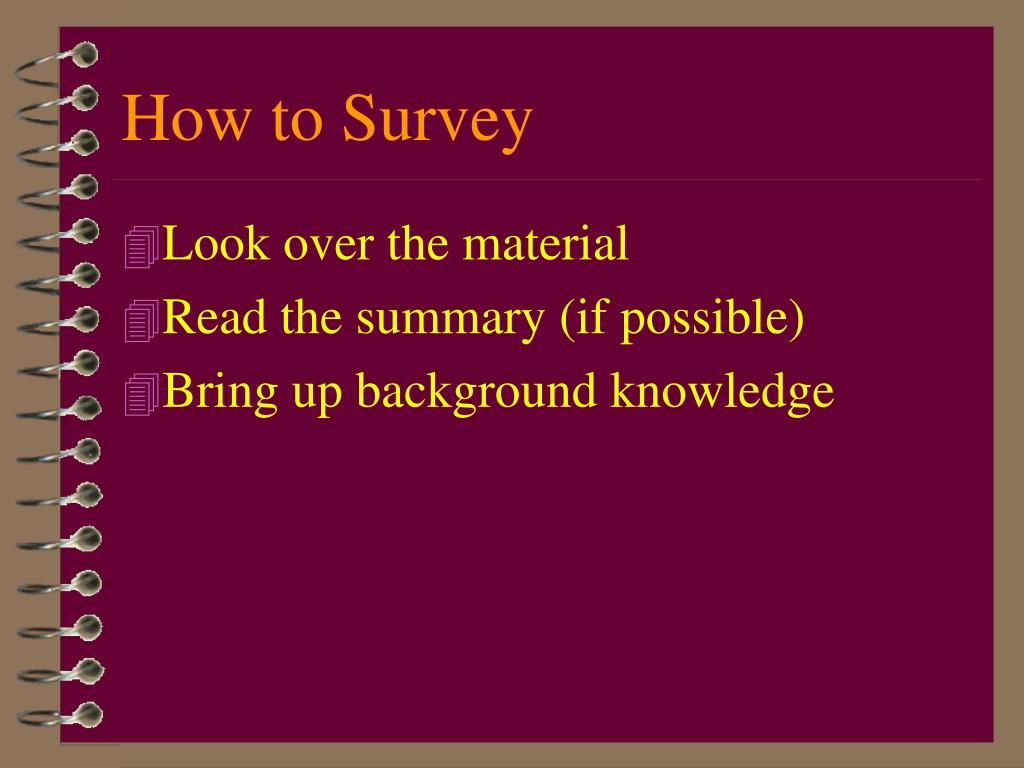 How to Survey

Look over the material
Read the summary (if possible)
Bring up background knowledge